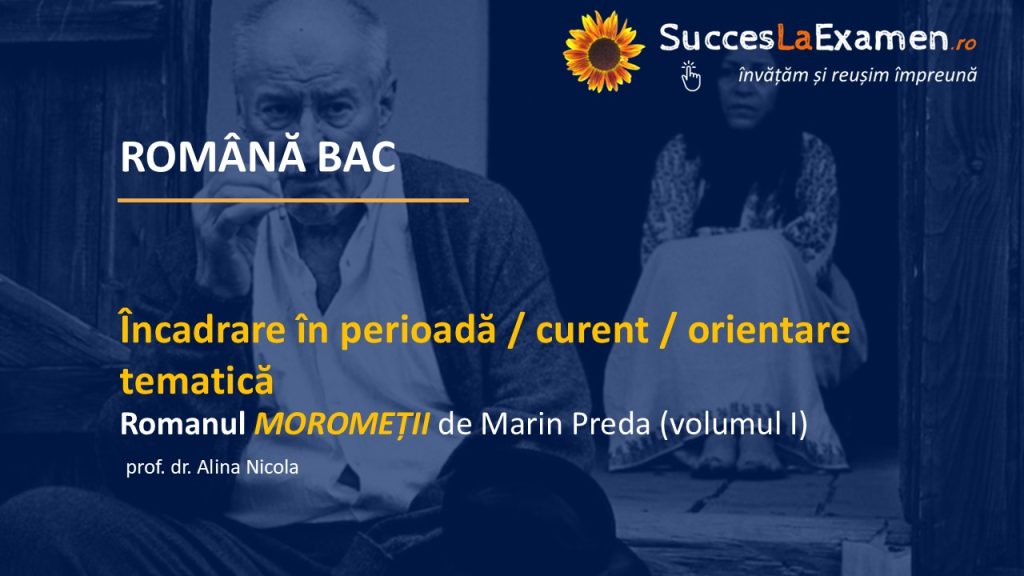 SuccesLaExamen.ro
învățăm și reușim împreună

ROMÂNĂ BAC

Încadrare în perioadă / curent / orientare tematică
Romanul MOROMEȚII de Marin Preda (volumul I)
prof. dr. Alina Nicola